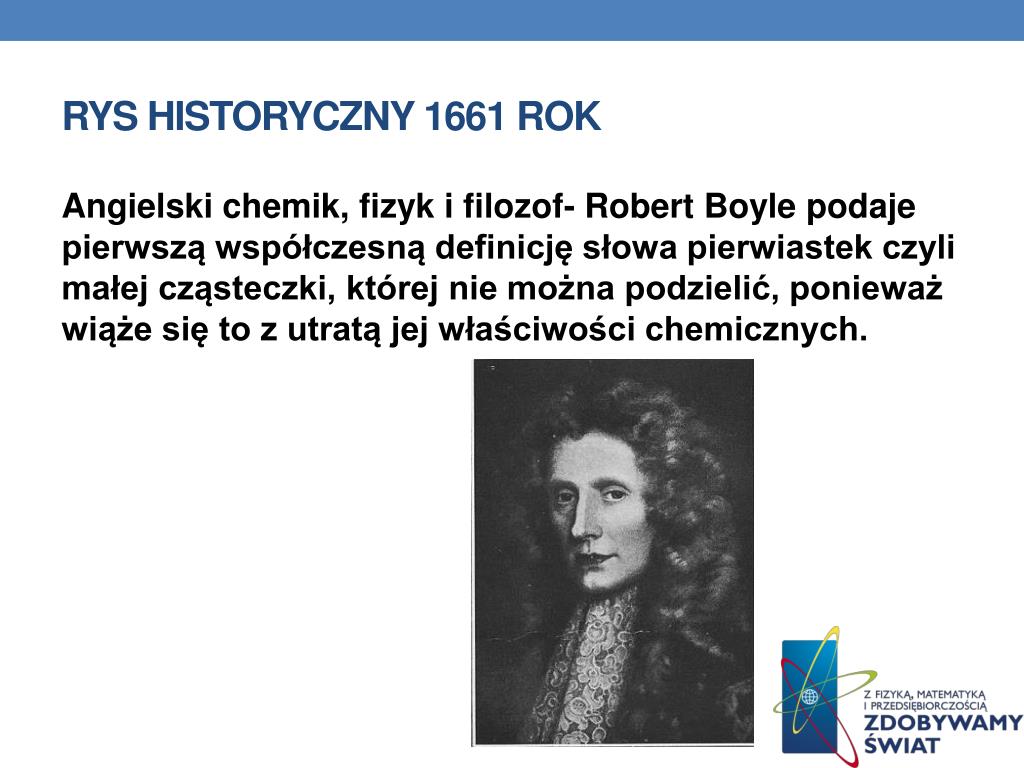 RYS HISTORYCZNY 1661 ROK

Angielski chemik, fizyk i filozof- Robert Boyle podaje pierwszą współczesną definicję słowa pierwiastek czyli małej cząsteczki, której nie można podzielić, ponieważ wiąże się to z utratą jej właściwości chemicznych.

Z FIZYKĄ, MATEMATYKĄ I PRZEDSIĘBIORCZOŚCIĄ ZDOBYWAMY ŚWIAT